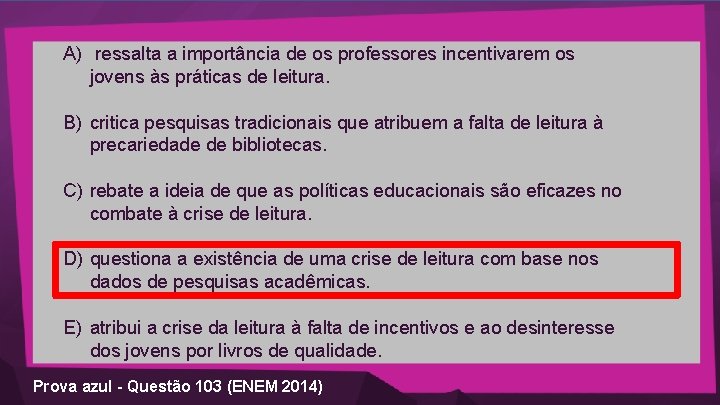 A) ressalta a importância de os professores incentivarem os jovens às práticas de leitura.

B) critica pesquisas tradicionais que atribuem a falta de leitura à precariedade de bibliotecas.

C) rebate a ideia de que as políticas educacionais são eficazes no combate à crise de leitura.

D) questiona a existência de uma crise de leitura com base nos dados de pesquisas acadêmicas.

E) atribui a crise da leitura à falta de incentivos e ao desinteresse dos jovens por livros de qualidade.

Prova azul - Questão 103 (ENEM 2014)